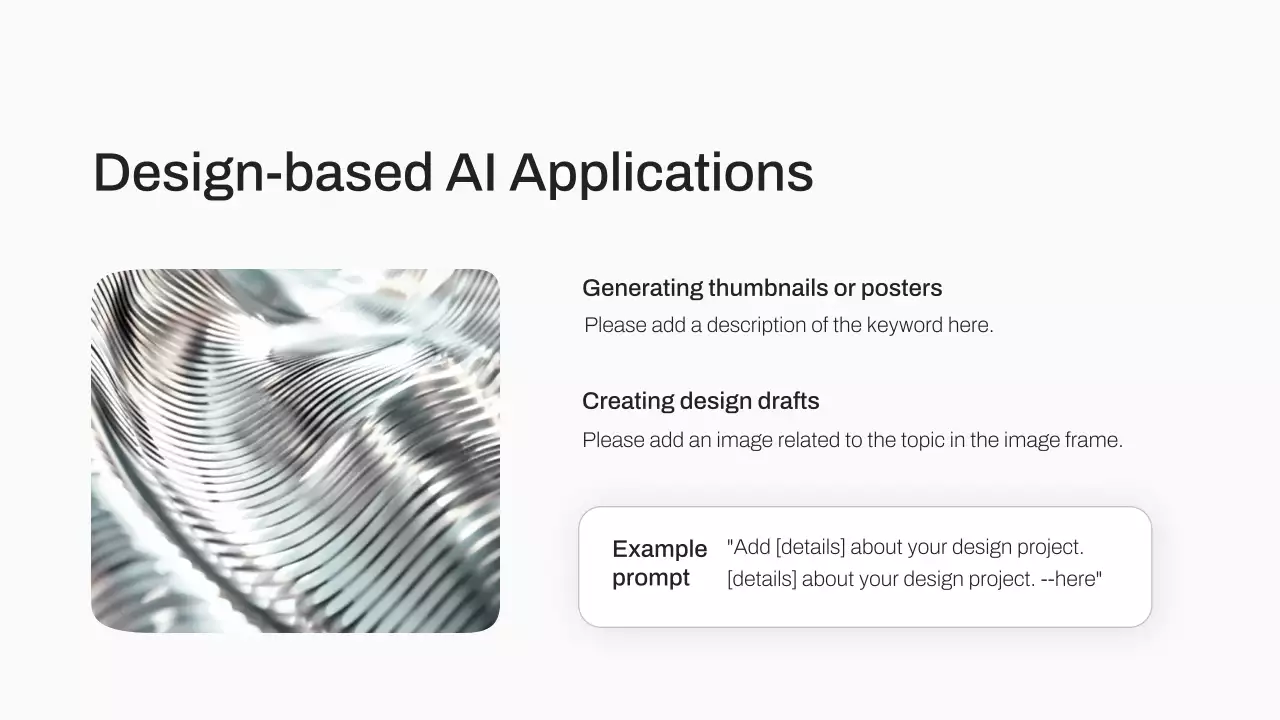 Design-based AI Applications

Generating thumbnails or posters
Please add a description of the keyword here.

Creating design drafts
Please add an image related to the topic in the image frame.

Example prompt

"Add [details] about your design project. [details] about your design project. --here"